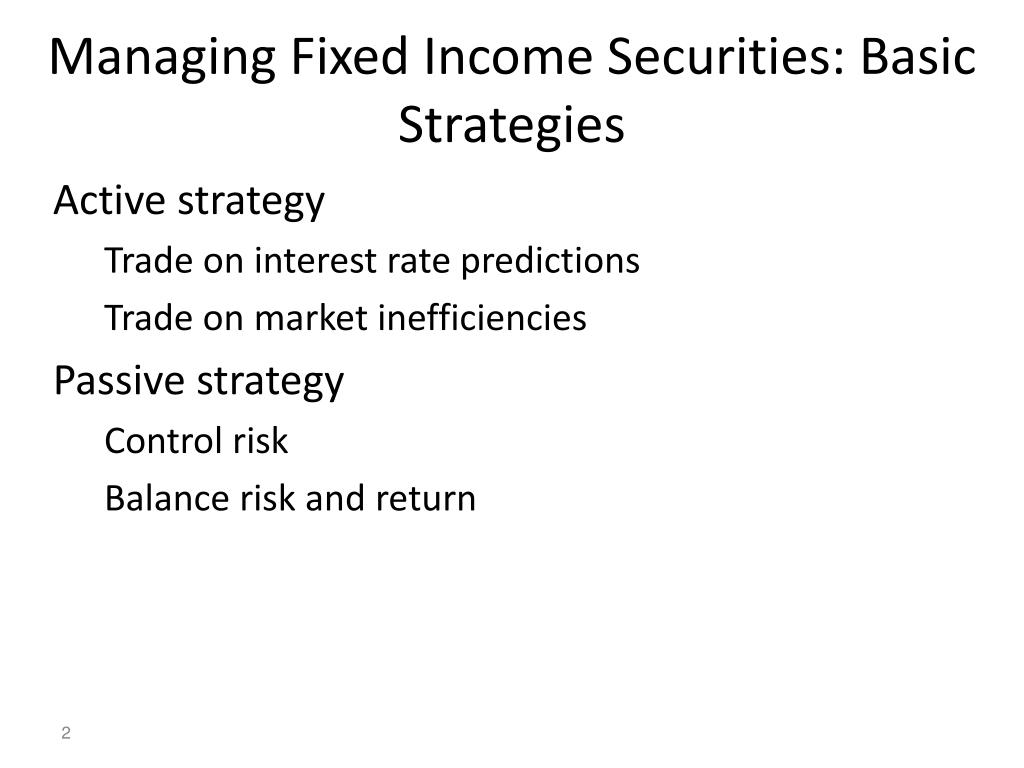 Managing Fixed Income Securities: Basic Strategies

Active strategy

Trade on interest rate predictions

Trade on market inefficiencies

Passive strategy

Control risk

Balance risk and return

2